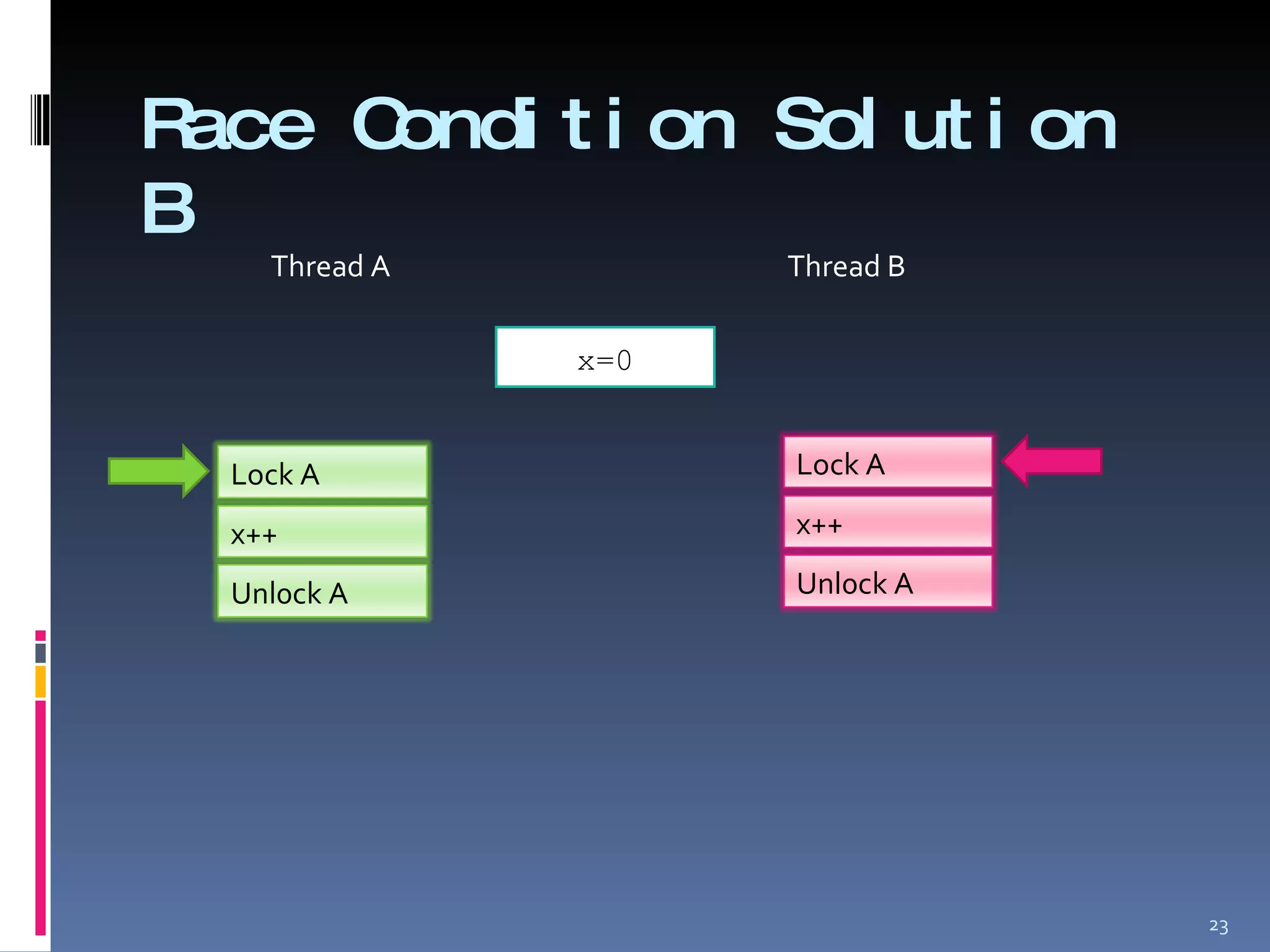 Race Condition Solution B

Thread A

Thread B

x=0

Lock A

x++

Unlock A

Lock A

x++

Unlock A

23